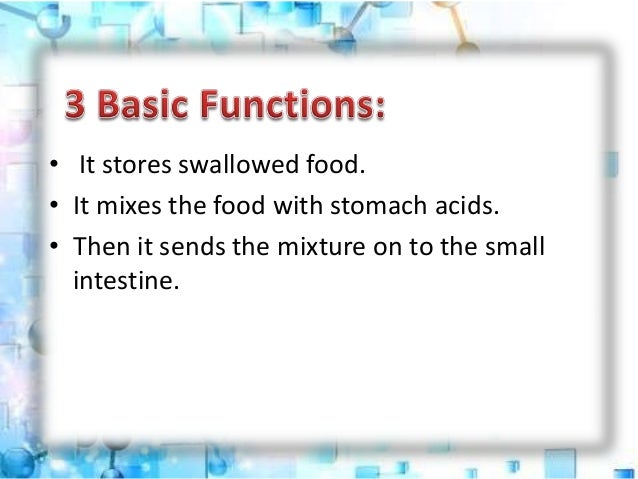 3 Basic Functions:

• It stores swallowed food.
• It mixes the food with stomach acids.
• Then it sends the mixture on to the small intestine.